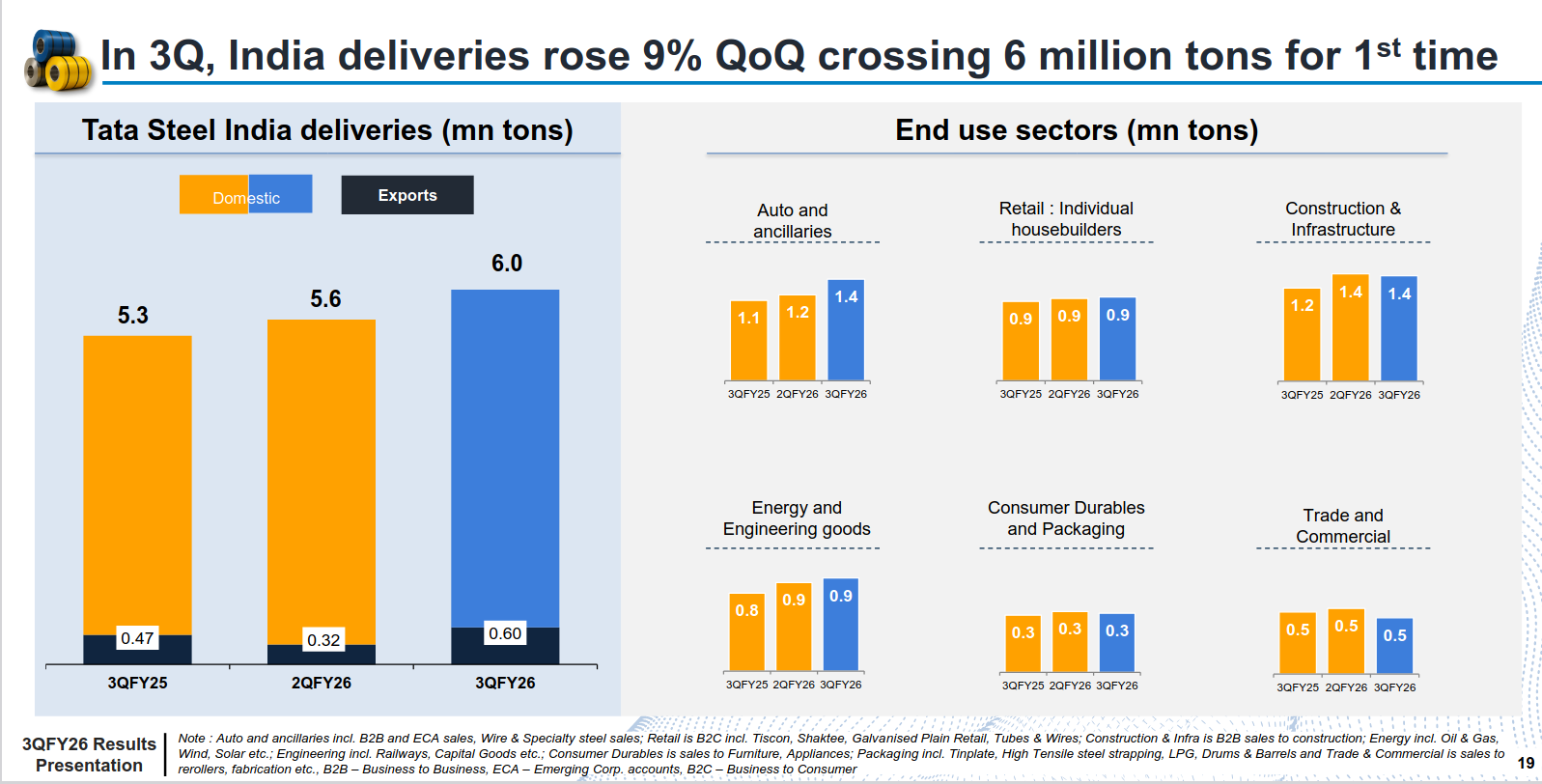 In 3Q, India deliveries rose 9% QoQ crossing 6 million tons for 1$^{st}$ time

Tata Steel India deliveries (mn tons)

Domestic

Exports

5.3

5.6

6.0

0.47

0.32

0.60

3QFY25

2QFY26

3QFY26

End use sectors (mn tons)

Auto and ancillaries

1.1 1.2 1.4

3QFY25 2QFY26 3QFY26

Retail : Individual housebuilders

0.9 0.9 0.9

3QFY25 2QFY26 3QFY26

Construction & Infrastructure

1.2 1.4 1.4

3QFY25 2QFY26 3QFY26

Energy and Engineering goods

0.8 0.9 0.9

3QFY25 2QFY26 3QFY26

Consumer Durables and Packaging

0.3 0.3 0.3

3QFY25 2QFY26 3QFY26

Trade and Commercial

0.5 0.5 0.5

3QFY25 2QFY26 3QFY26

3QFY26 Results Presentation

Note : Auto and ancillaries incl. B2B and ECA sales, Wire & Specialty steel sales; Retail is B2C incl. Tiscon, Shaktee, Galvanised Plain Retail, Tubes & Wires; Construction & Infra is B2B sales to construction; Energy incl. Oil & Gas, Wind, Solar etc.; Engineering incl. Railways, Capital Goods etc.; Consumer Durables is sales to Furniture, Appliances; Packaging incl. Tinplate, High Tensile steel strapping, LPG, Drums & Barrels and Trade & Commercial is sales to rerollers, fabrication etc., B2B – Business to Business, ECA – Emerging Corp. accounts, B2C – Business to Consumer

19